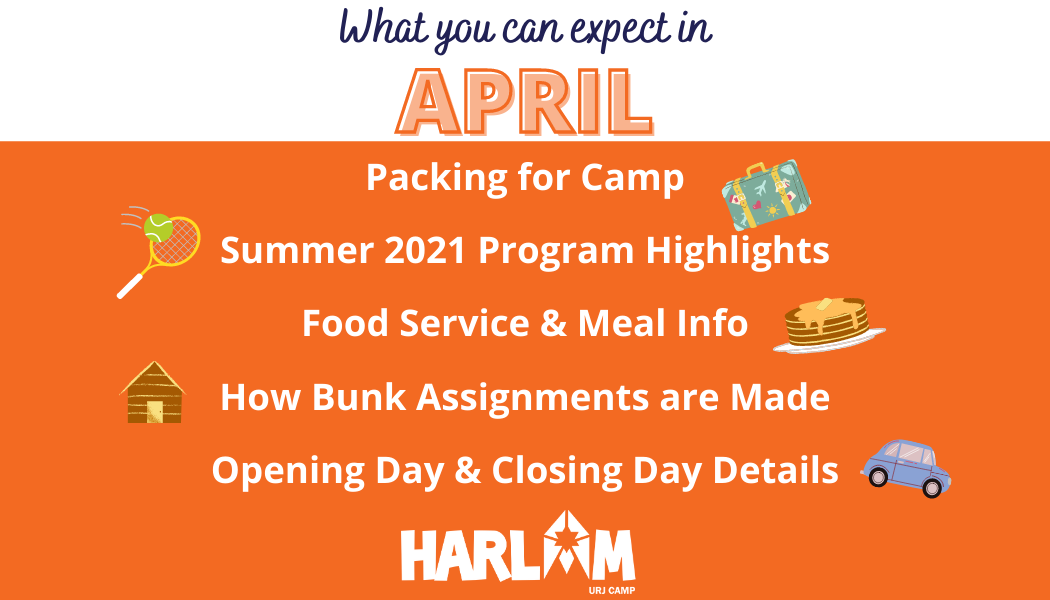 What you can expect in

APRIL

Packing for Camp

Summer 2021 Program Highlights

Food Service & Meal Info

How Bunk Assignments are Made

Opening Day & Closing Day Details

HARLAM
URJ CAMP